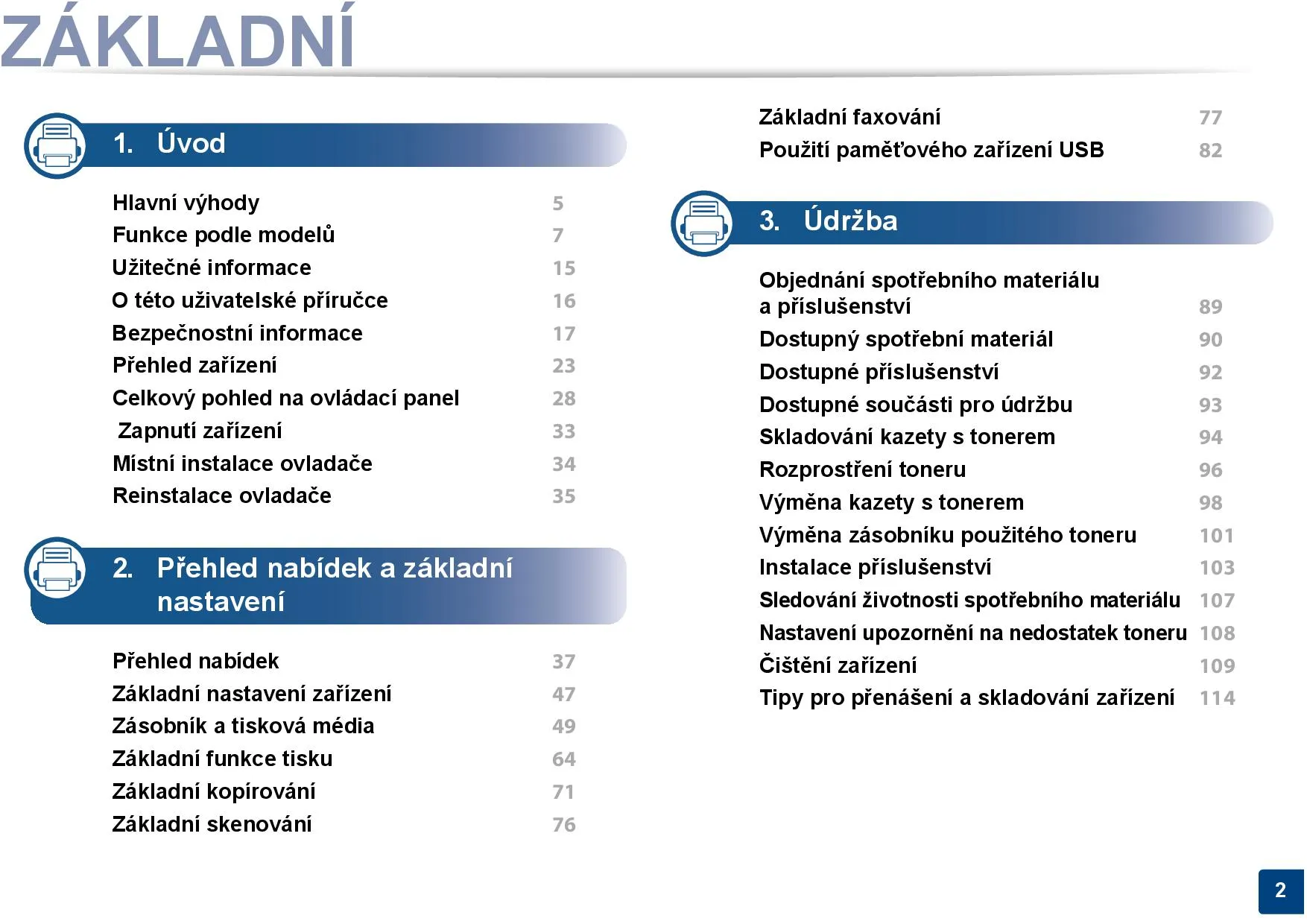 ZÁKLADNÍ

1. Úvod

Hlavní výhody 5
Funkce podle modelů 7
Užitečné informace 15
O této uživatelské příručce 16
Bezpečnostní informace 17
Přehled zařízení 23
Celkový pohled na ovládací panel 28
Zapnutí zařízení 33
Místní instalace ovladače 34
Reinstalace ovladače 35

2. Přehled nabídek a základní nastavení

Přehled nabídek 37
Základní nastavení zařízení 47
Zásobník a tisková média 49
Základní funkce tisku 64
Základní kopírování 71
Základní skenování 76
Základní faxování 77
Použití paměťového zařízení USB 82

3. Údržba

Objednání spotřebního materiálu a příslušenství 89
Dostupný spotřební materiál 90
Dostupné příslušenství 92
Dostupné součásti pro údržbu 93
Skladování kazety s tonerem 94
Rozprostření toneru 96
Výměna kazety s tonerem 98
Výměna zásobníku použitého toneru 101
Instalace příslušenství 103
Sledování životnosti spotřebního materiálu 107
Nastavení upozornění na nedostatek toneru 108
Čištění zařízení 109
Tipy pro přenášení a skladování zařízení 114

2